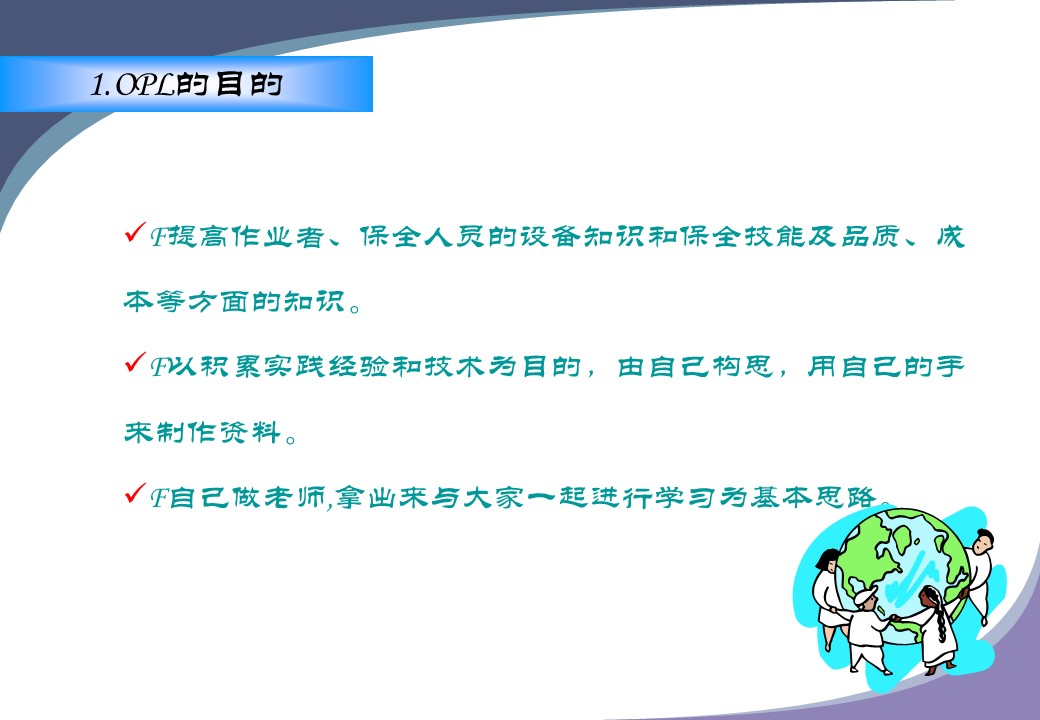 1.OPL的目的

✓F提高作业者、保全人员的设备知识和保全技能及品质、成本等方面的知识。

✓F以积累实践经验和技术为目的，由自己构思，用自己的手来制作资料。

✓F自己做老师,拿出来与大家一起进行学习为基本思路。